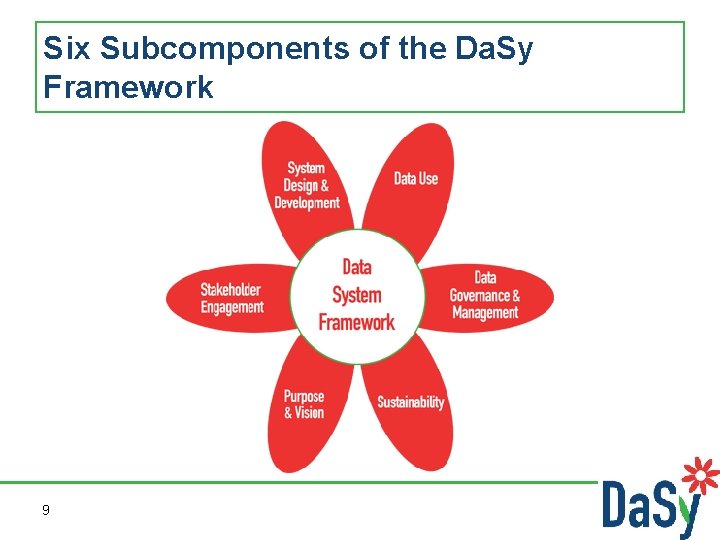 Six Subcomponents of the DaSy Framework

System Design & Development

Data Use

Stakeholder Engagement

Data System Framework

Data Governance & Management

Purpose & Vision

Sustainability

9

DaSy